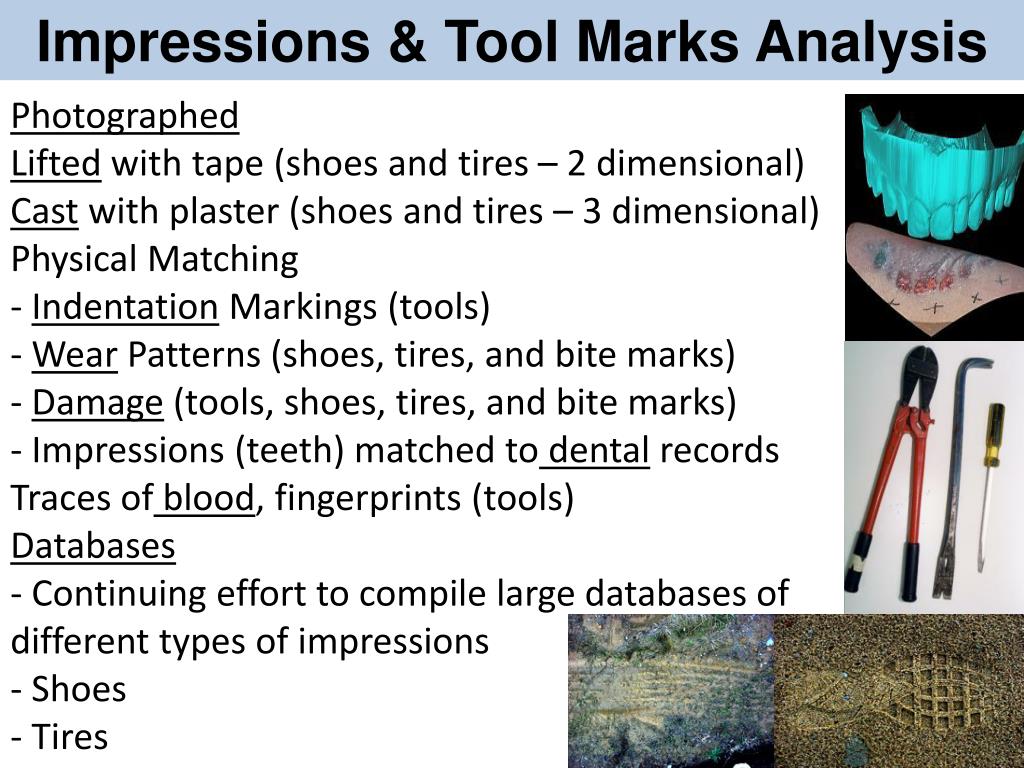 Impressions & Tool Marks Analysis

Photographed
Lifted with tape (shoes and tires – 2 dimensional)
Cast with plaster (shoes and tires – 3 dimensional)
Physical Matching
- Indentation Markings (tools)
- Wear Patterns (shoes, tires, and bite marks)
- Damage (tools, shoes, tires, and bite marks)
- Impressions (teeth) matched to dental records
Traces of blood, fingerprints (tools)
Databases
- Continuing effort to compile large databases of different types of impressions
- Shoes
- Tires